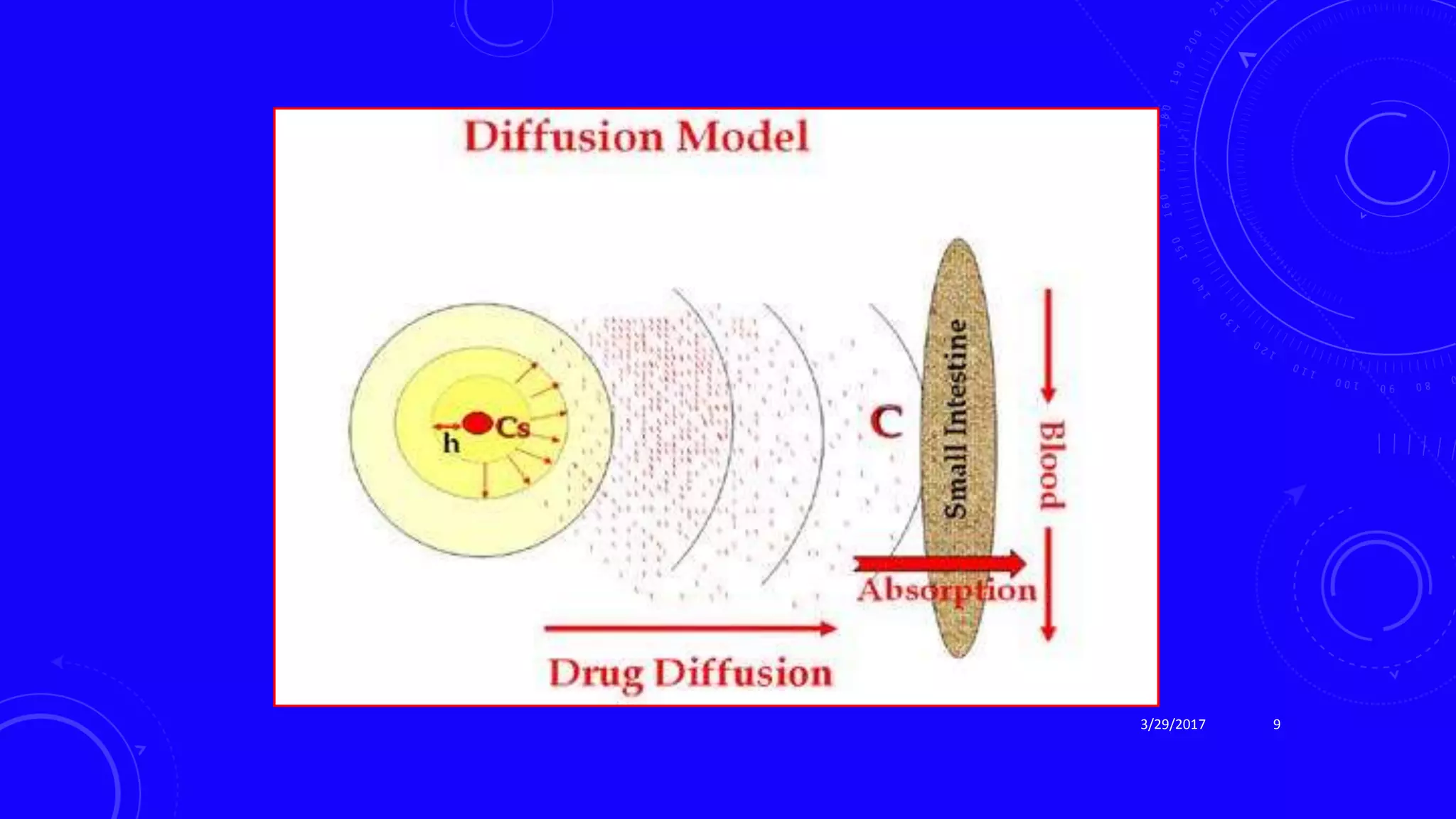 Diffusion Model

h

Cs

C

Small Intestine

Blood

Absorption

Drug Diffusion

3/29/2017

9